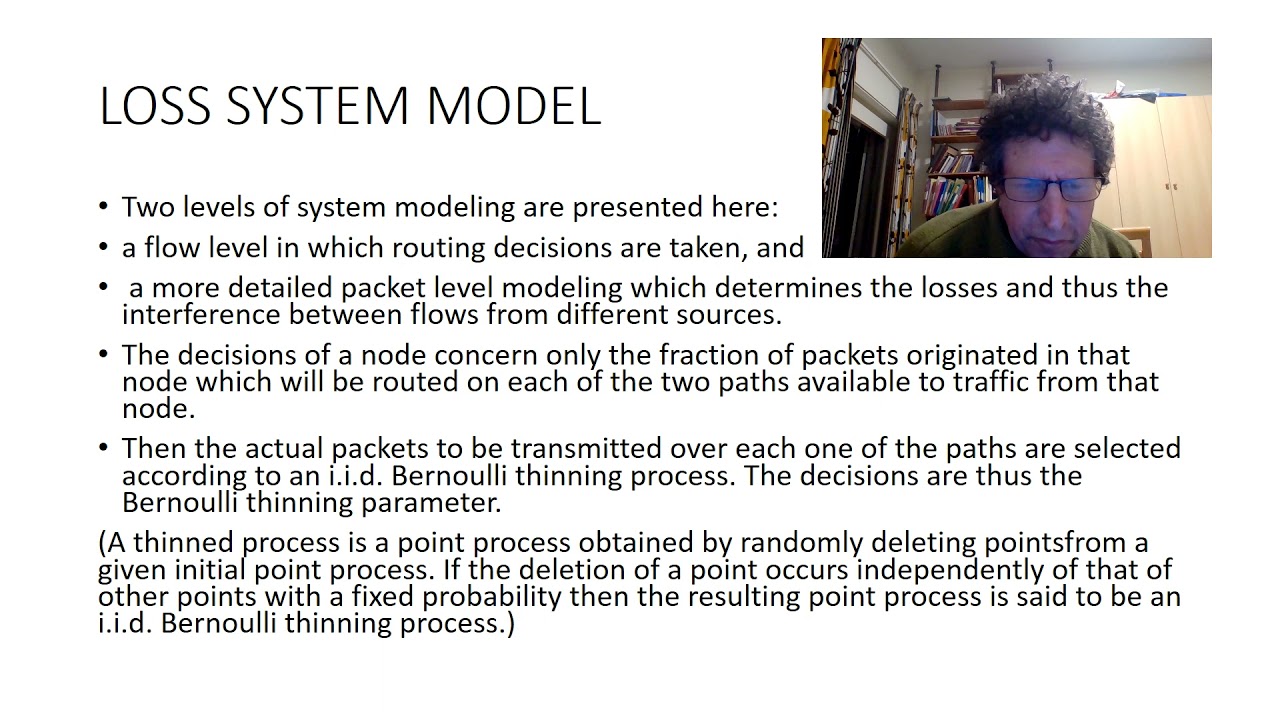 LOSS SYSTEM MODEL

• Two levels of system modeling are presented here:
• a flow level in which routing decisions are taken, and
• a more detailed packet level modeling which determines the losses and thus the interference between flows from different sources.
• The decisions of a node concern only the fraction of packets originated in that node which will be routed on each of the two paths available to traffic from that node.
• Then the actual packets to be transmitted over each one of the paths are selected according to an i.i.d. Bernoulli thinning process. The decisions are thus the Bernoulli thinning parameter.

(A thinned process is a point process obtained by randomly deleting pointsfrom a given initial point process. If the deletion of a point occurs independently of that of other points with a fixed probability then the resulting point process is said to be an i.i.d. Bernoulli thinning process.)